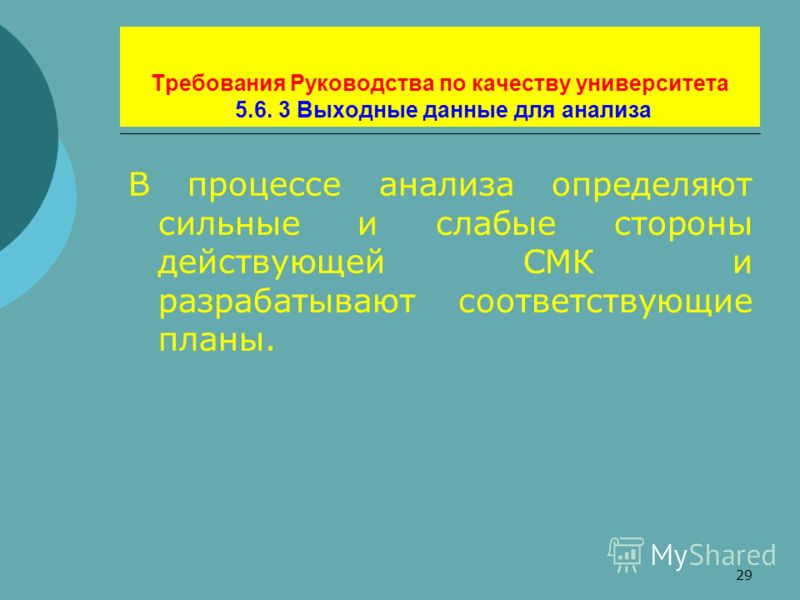 Требования Руководства по качеству университета
5.6. 3 Выходные данные для анализа

В процессе анализа определяют сильные и слабые стороны действующей СМК и разрабатывают соответствующие планы.

MyShared

29